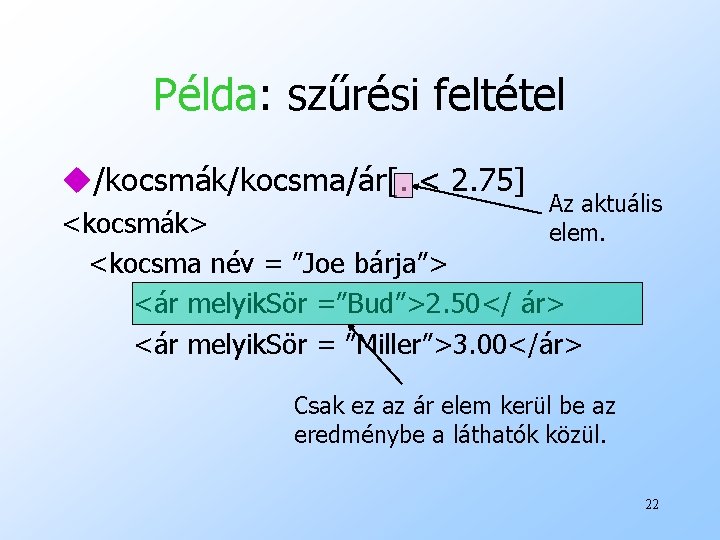 Példa: szűrési feltétel

/kocsmák/kocsma/ár[. < 2.75]

Az aktuális elem.

<kocsmák>
<kocsma név = ”Joe bárja”>
<ár melyikSör =”Bud”>2.50</ ár>
<ár melyikSör = ”Miller”>3.00</ár>

Csak ez az ár elem kerül be az eredménybe a láthatók közül.

22